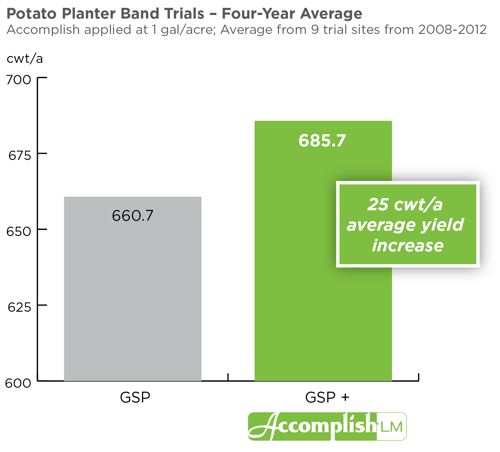 Potato Planter Band Trials – Four-Year Average
Accomplish applied at 1 gal/acre; Average from 9 trial sites from 2008-2012

cwt/a
700
675
650
625
600

660.7
685.7

25 cwt/a average yield increase

GSP
GSP +
Accomplish LM